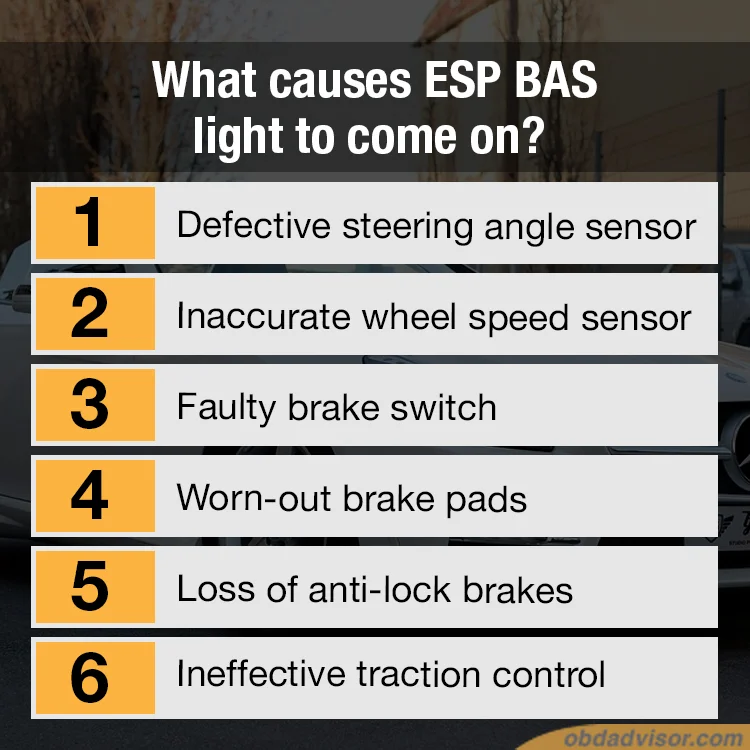 What causes ESP BAS light to come on?

1 Defective steering angle sensor

2 Inaccurate wheel speed sensor

3 Faulty brake switch

4 Worn-out brake pads

5 Loss of anti-lock brakes

6 Ineffective traction control

obdadvisor.com